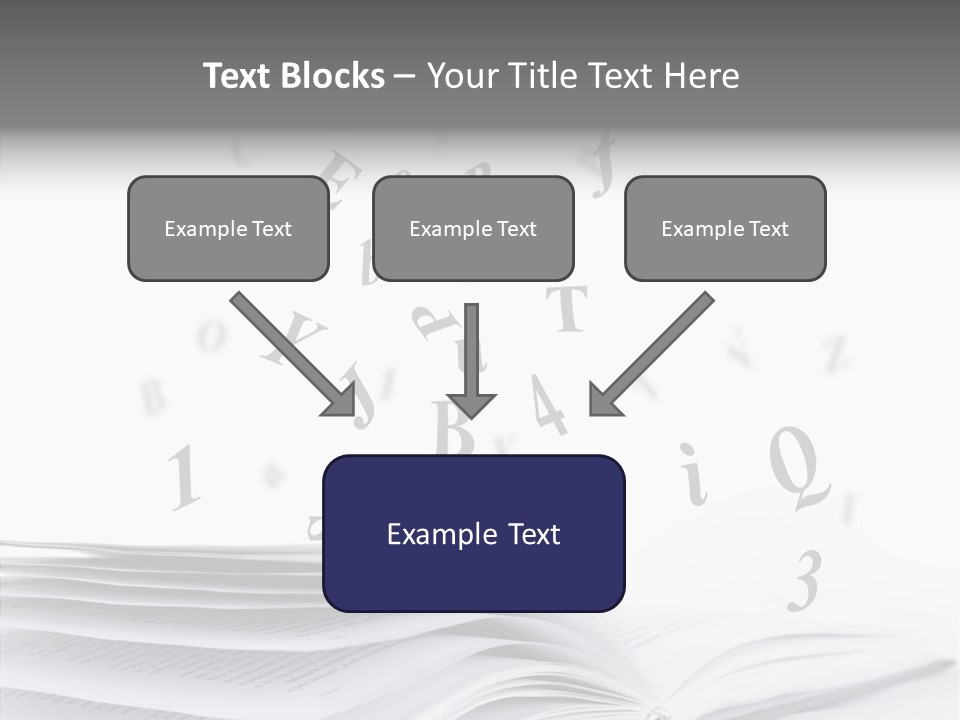 Text Blocks – Your Title Text Here

Example Text

Example Text

Example Text

Example Text